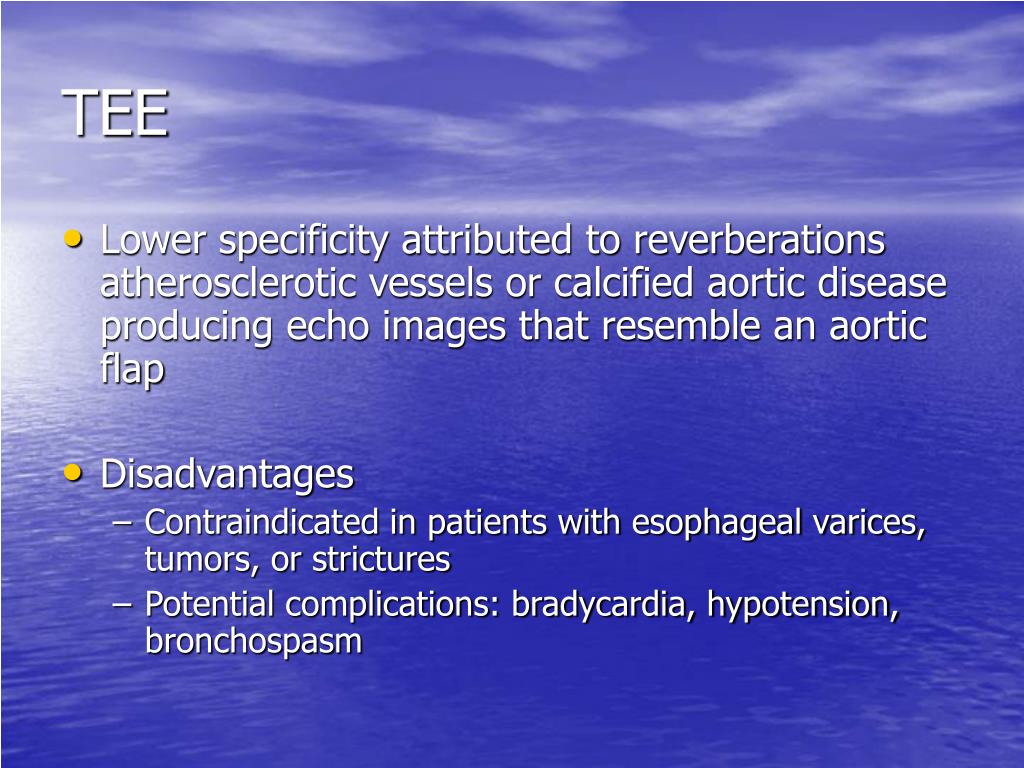 TEE

• Lower specificity attributed to reverberations atherosclerotic vessels or calcified aortic disease producing echo images that resemble an aortic flap

• Disadvantages
– Contraindicated in patients with esophageal varices, tumors, or strictures
– Potential complications: bradycardia, hypotension, bronchospasm